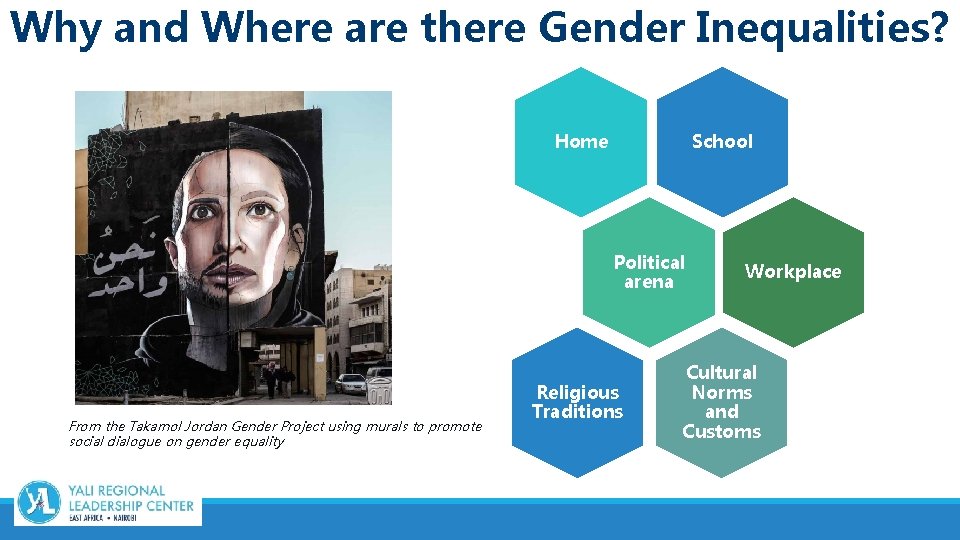 Why and Where are there Gender Inequalities?

نحن واحد

From the Takamol Jordan Gender Project using murals to promote social dialogue on gender equality

Home

School

Political arena

Workplace

Religious Traditions

Cultural Norms and Customs

YALI REGIONAL LEADERSHIP CENTER
EAST AFRICA • NAIROBI